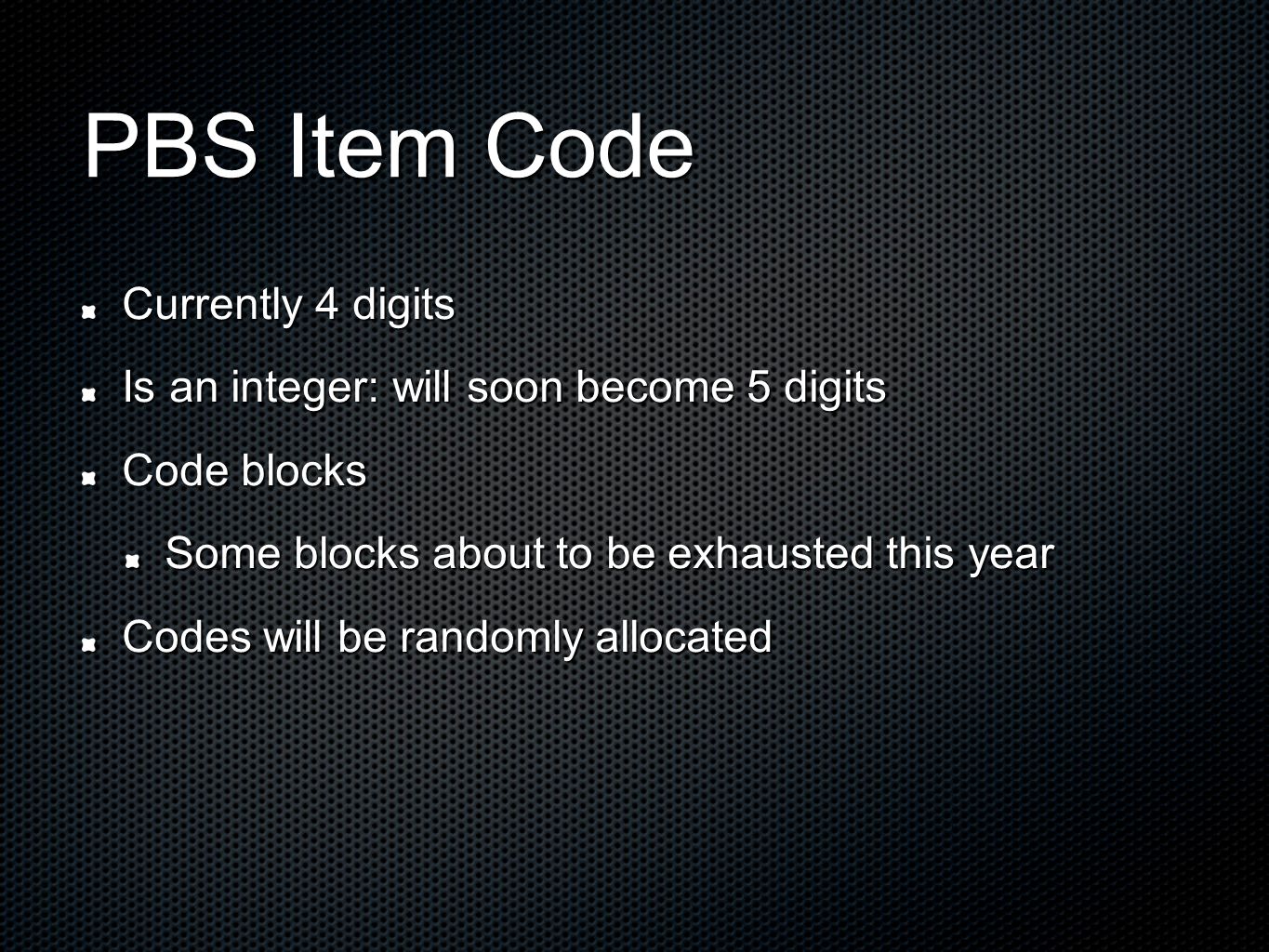 PBS Item Code

Currently 4 digits

Is an integer: will soon become 5 digits

Code blocks

Some blocks about to be exhausted this year

Codes will be randomly allocated